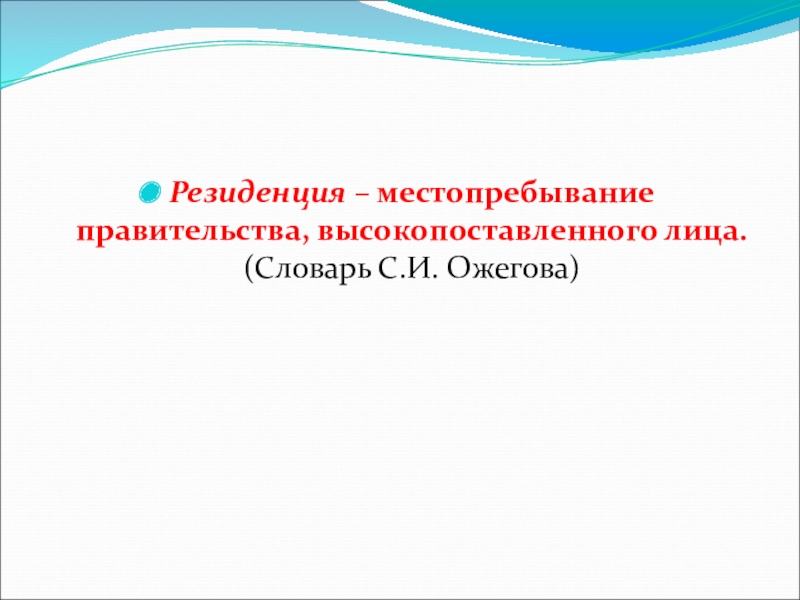 Резиденция – местопребывание правительства, высокопоставленного лица. (Словарь С.И. Ожегова)